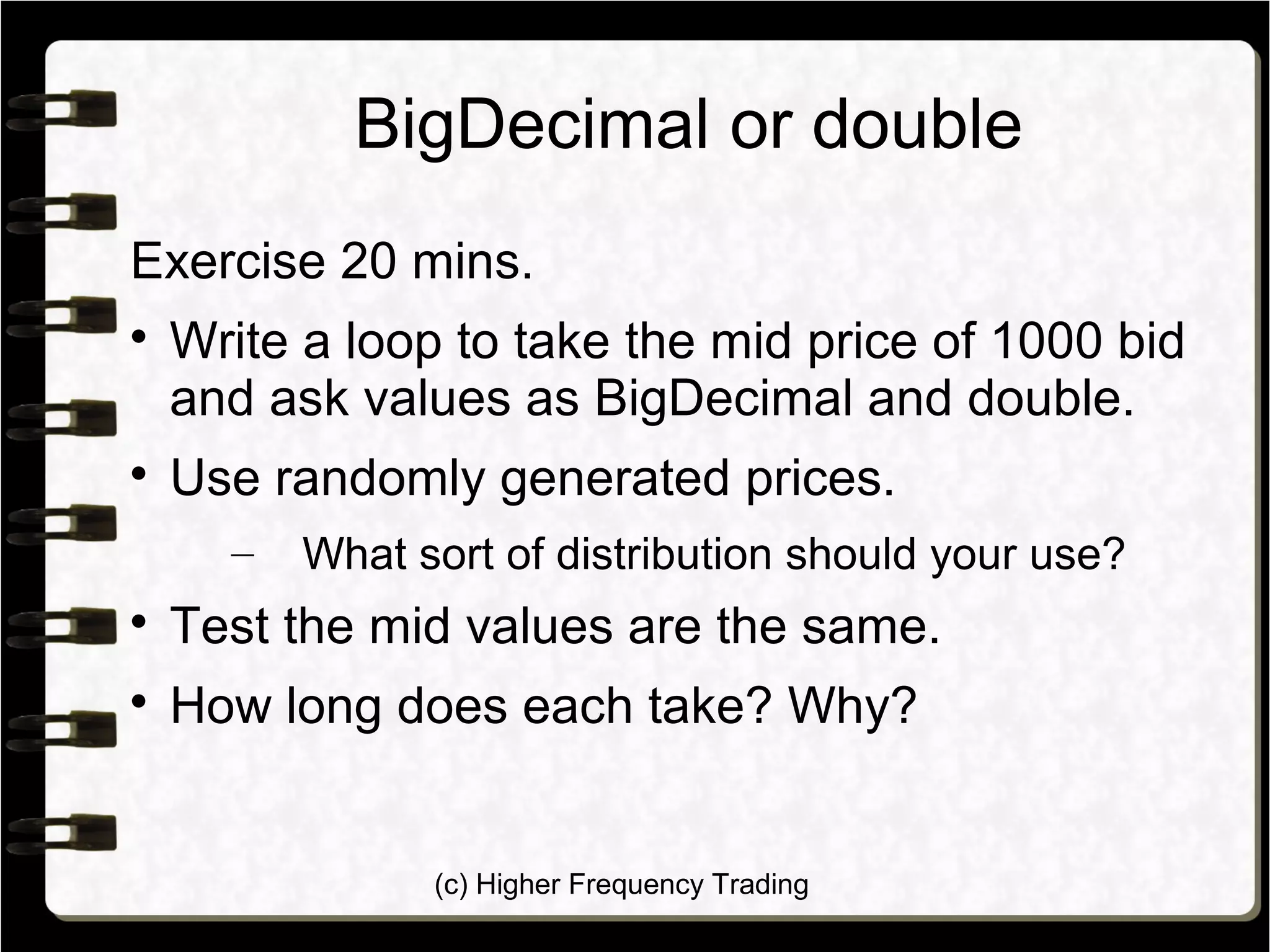 BigDecimal or double

Exercise 20 mins.

• Write a loop to take the mid price of 1000 bid and ask values as BigDecimal and double.

• Use randomly generated prices.

– What sort of distribution should your use?

• Test the mid values are the same.

• How long does each take? Why?

(c) Higher Frequency Trading